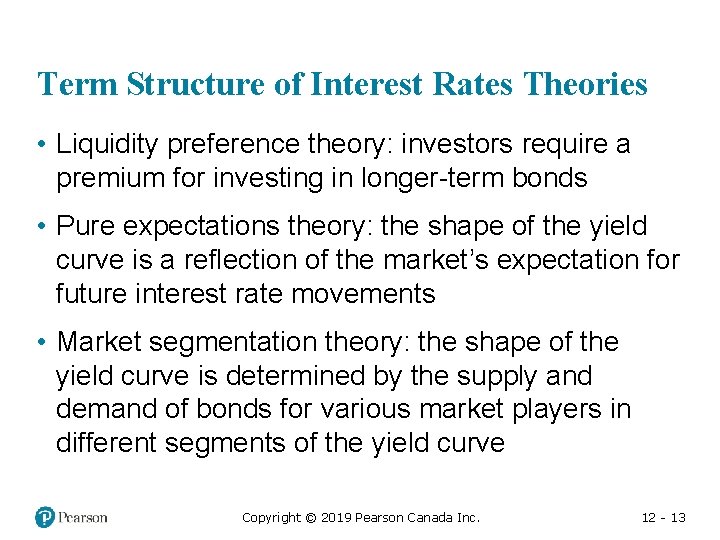 Term Structure of Interest Rates Theories

• Liquidity preference theory: investors require a premium for investing in longer-term bonds

• Pure expectations theory: the shape of the yield curve is a reflection of the market's expectation for future interest rate movements

• Market segmentation theory: the shape of the yield curve is determined by the supply and demand of bonds for various market players in different segments of the yield curve

Pearson

Copyright © 2019 Pearson Canada Inc.

12 - 13